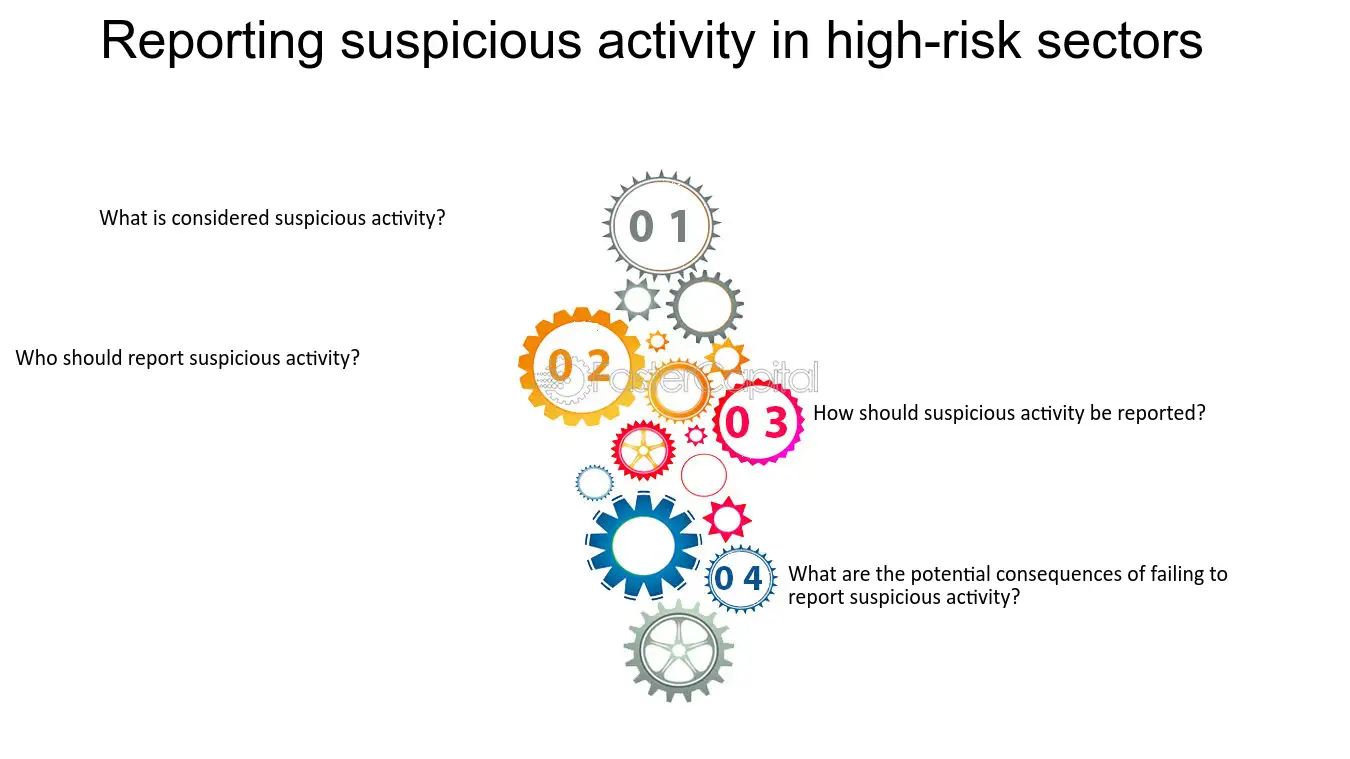 Reporting suspicious activity in high-risk sectors

What is considered suspicious activity?

0 1

Who should report suspicious activity?

0 2

0 3

How should suspicious activity be reported?

0 4

What are the potential consequences of failing to report suspicious activity?

FasterCapital